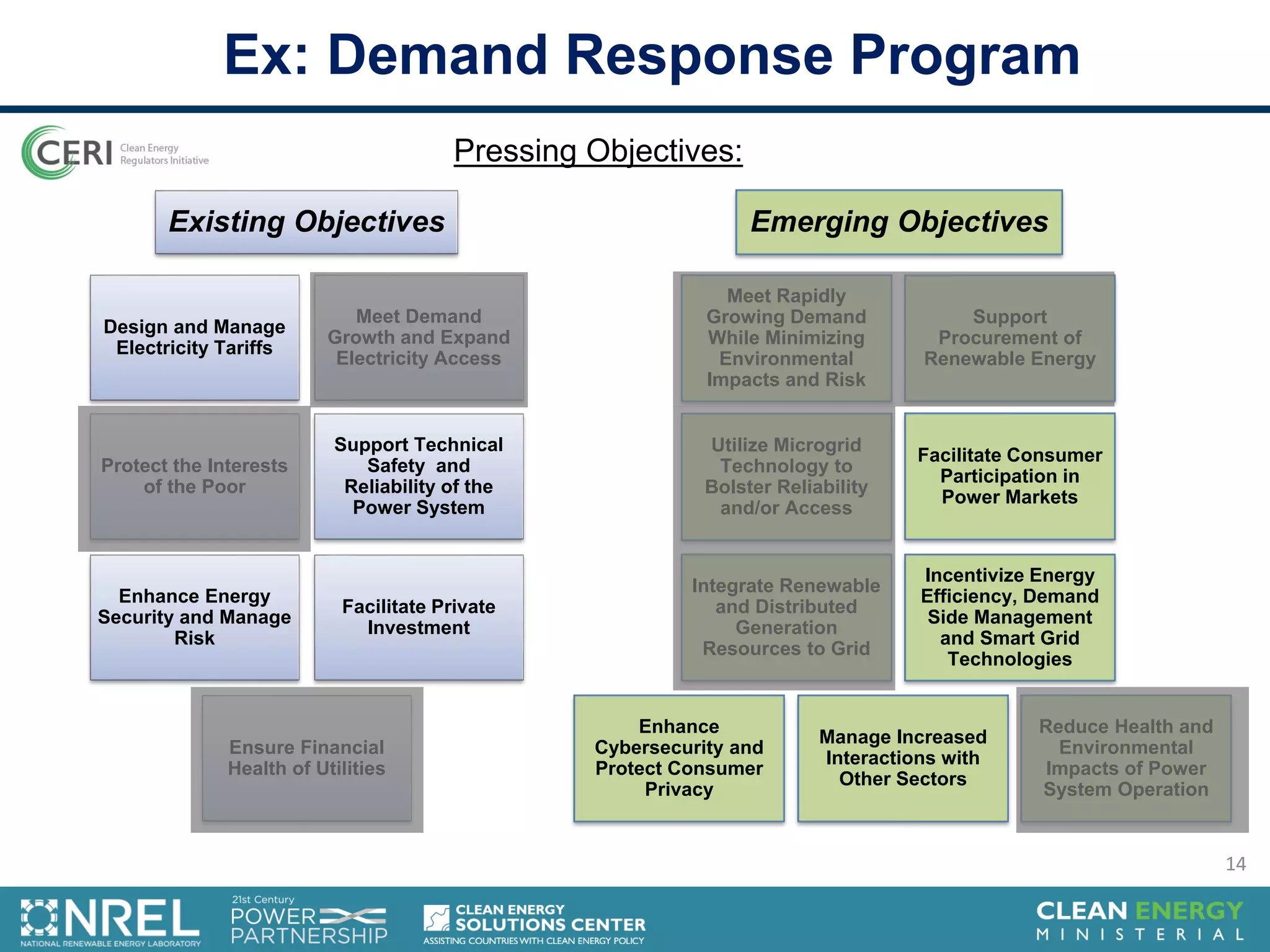 Ex: Demand Response Program

CERI Clean Energy Regulators Initiative

Pressing Objectives:

Existing Objectives

Design and Manage Electricity Tariffs

Meet Demand Growth and Expand Electricity Access

Protect the Interests of the Poor

Support Technical Safety and Reliability of the Power System

Enhance Energy Security and Manage Risk

Facilitate Private Investment

Ensure Financial Health of Utilities

Emerging Objectives

Meet Rapidly Growing Demand While Minimizing Environmental Impacts and Risk

Support Procurement of Renewable Energy

Utilize Microgrid Technology to Bolster Reliability and/or Access

Facilitate Consumer Participation in Power Markets

Integrate Renewable and Distributed Generation Resources to Grid

Incentivize Energy Efficiency, Demand Side Management and Smart Grid Technologies

Enhance Cybersecurity and Protect Consumer Privacy

Manage Increased Interactions with Other Sectors

Reduce Health and Environmental Impacts of Power System Operation

14

NREL NATIONAL RENEWABLE ENERGY LABORATORY

21st Century POWER PARTNERSHIP

CLEAN ENERGY SOLUTIONS CENTER ASSISTING COUNTRIES WITH CLEAN ENERGY POLICY

CLEAN ENERGY MINISTERIAL